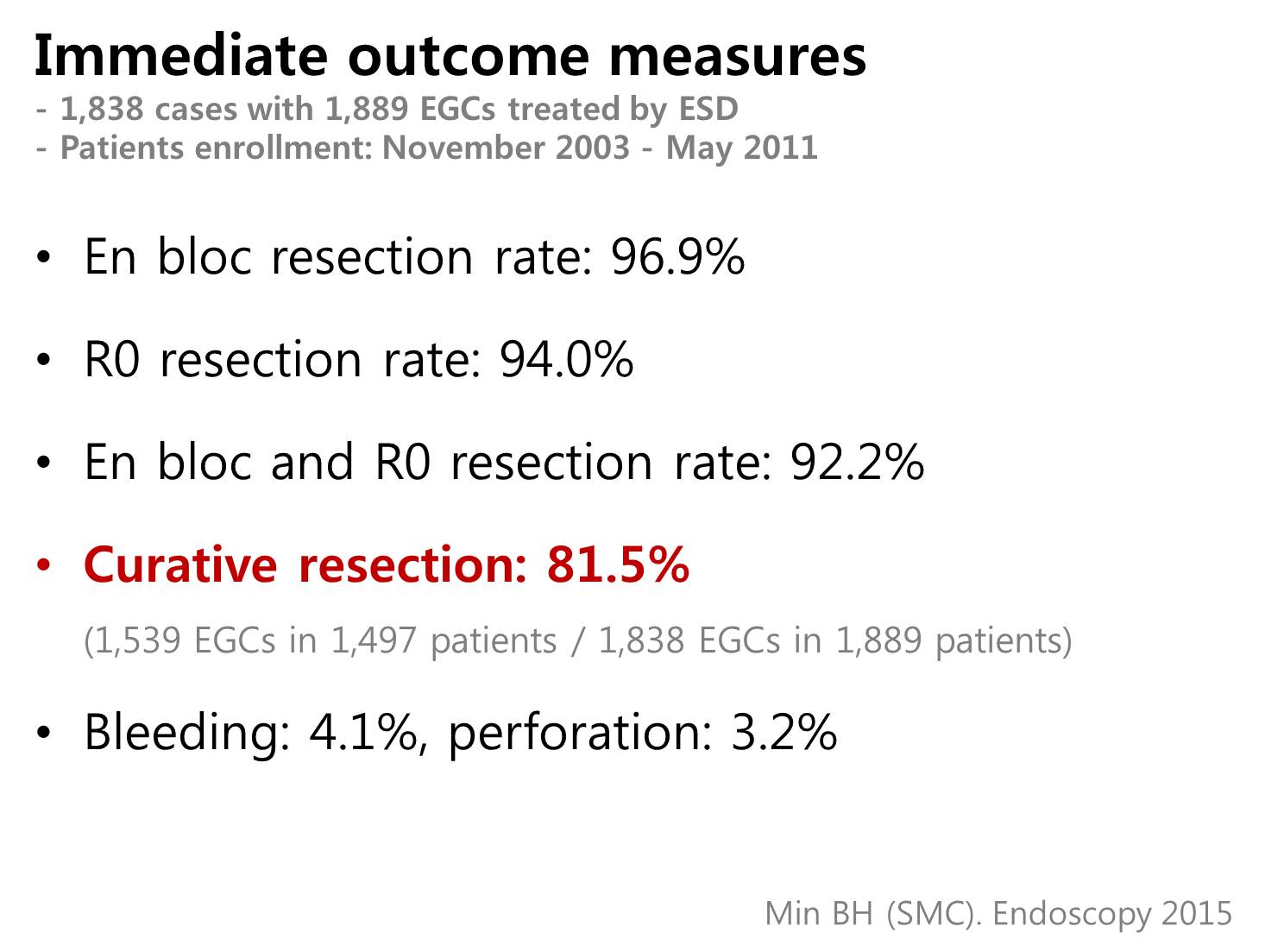 Immediate outcome measures
- 1,838 cases with 1,889 EGCs treated by ESD
- Patients enrollment: November 2003 - May 2011

• En bloc resection rate: 96.9%

• R0 resection rate: 94.0%

• En bloc and R0 resection rate: 92.2%

• Curative resection: 81.5%

(1,539 EGCs in 1,497 patients / 1,838 EGCs in 1,889 patients)

• Bleeding: 4.1%, perforation: 3.2%

Min BH (SMC). Endoscopy 2015